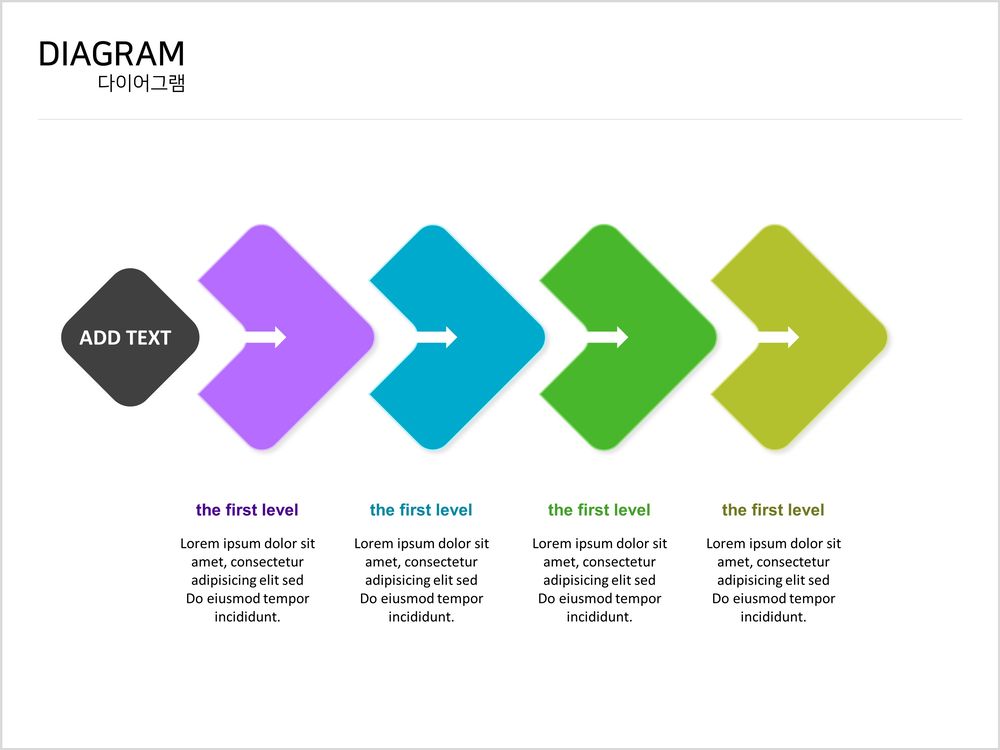 DIAGRAM
다이어그램

ADD TEXT

the first level

Lorem ipsum dolor sit amet, consectetur adipisicing elit sed Do eiusmod tempor incididunt.

the first level

Lorem ipsum dolor sit amet, consectetur adipisicing elit sed Do eiusmod tempor incididunt.

the first level

Lorem ipsum dolor sit amet, consectetur adipisicing elit sed Do eiusmod tempor incididunt.

the first level

Lorem ipsum dolor sit amet, consectetur adipisicing elit sed Do eiusmod tempor incididunt.